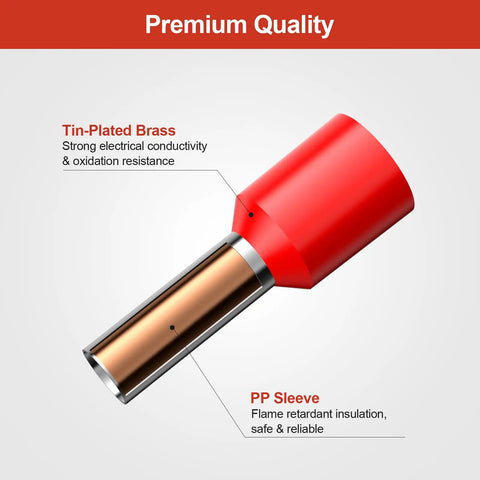 Premium Quality

Tin-Plated Brass
Strong electrical conductivity & oxidation resistance

PP Sleeve
Flame retardant insulation, safe & reliable